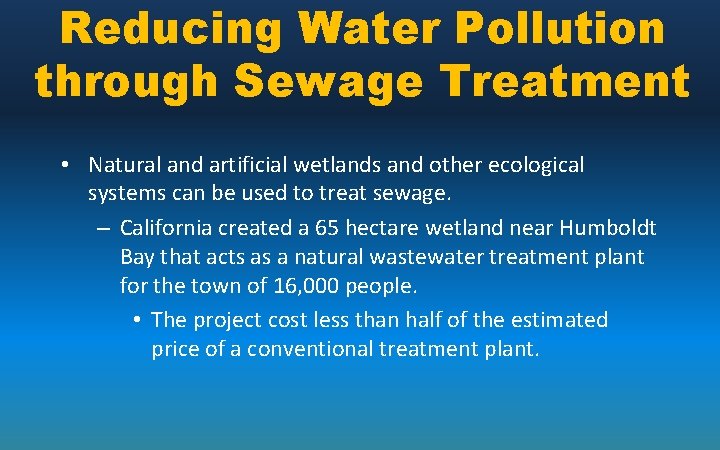 Reducing Water Pollution through Sewage Treatment

• Natural and artificial wetlands and other ecological systems can be used to treat sewage.

– California created a 65 hectare wetland near Humboldt Bay that acts as a natural wastewater treatment plant for the town of 16,000 people.

• The project cost less than half of the estimated price of a conventional treatment plant.